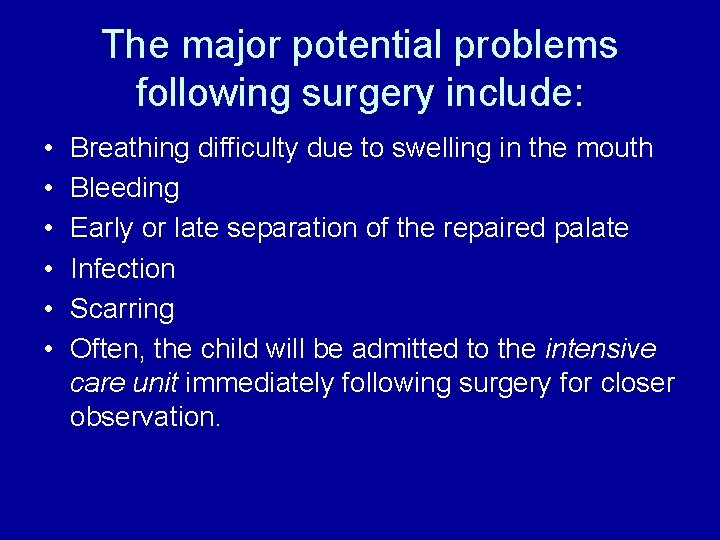 The major potential problems following surgery include:

• Breathing difficulty due to swelling in the mouth
• Bleeding
• Early or late separation of the repaired palate
• Infection
• Scarring
• Often, the child will be admitted to the intensive care unit immediately following surgery for closer observation.